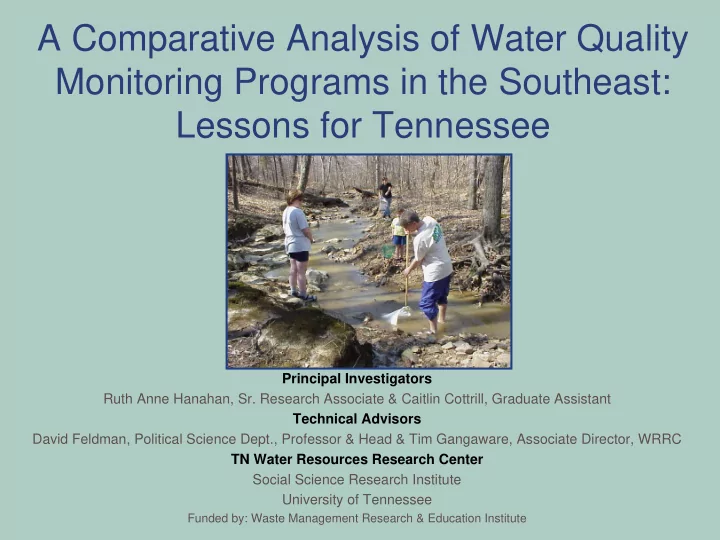 A Comparative Analysis of Water Quality Monitoring Programs in the Southeast: Lessons for Tennessee

Principal Investigators

Ruth Anne Hanahan, Sr. Research Associate & Caitlin Cottrill, Graduate Assistant

Technical Advisors

David Feldman, Political Science Dept., Professor & Head & Tim Gangaware, Associate Director, WRRC

TN Water Resources Research Center

Social Science Research Institute

University of Tennessee

Funded by: Waste Management Research & Education Institute